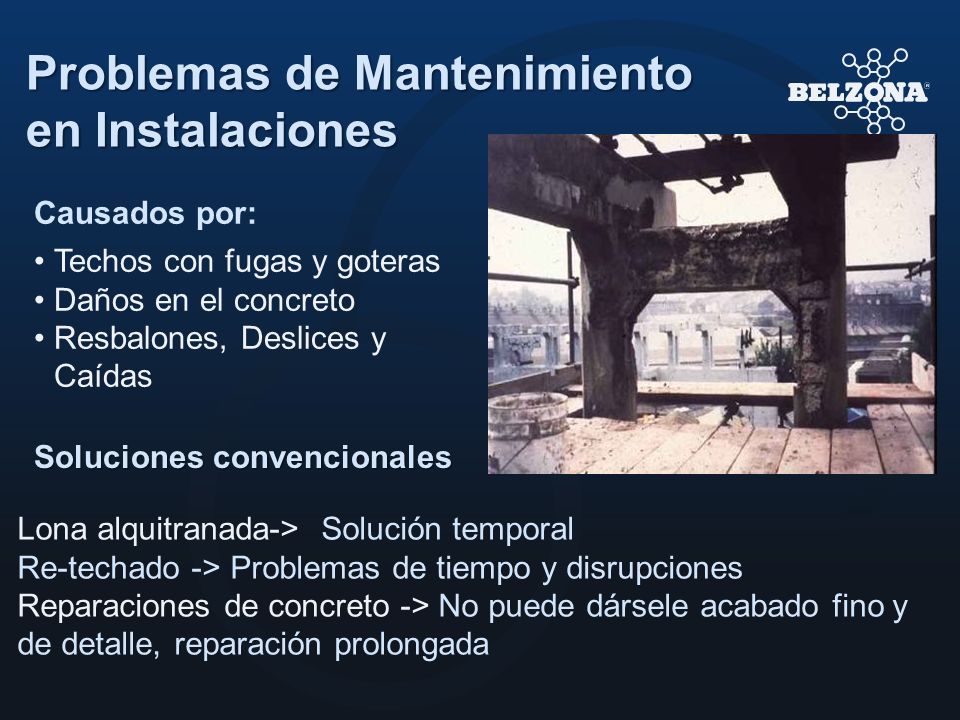 Problemas de Mantenimiento en Instalaciones

BELZONA®

Causados por:

• Techos con fugas y goteras
• Daños en el concreto
• Resbalones, Deslices y Caídas

Soluciones convencionales

Lona alquitranada-> Solución temporal
Re-techado -> Problemas de tiempo y disrupciones
Reparaciones de concreto -> No puede dársele acabado fino y de detalle, reparación prolongada